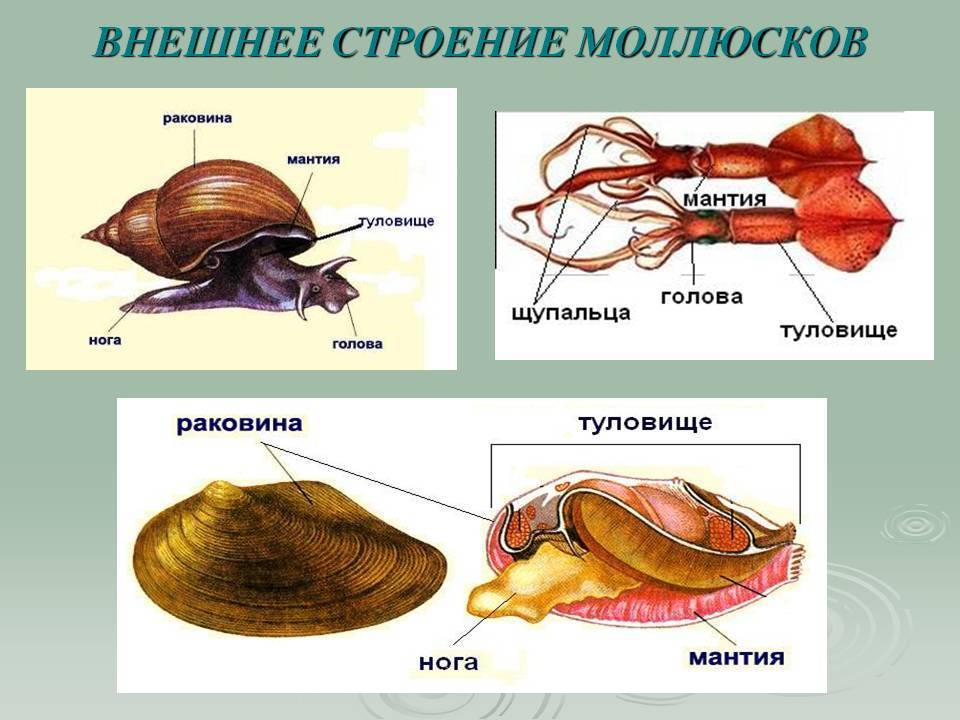 ВНЕШНЕЕ СТРОЕНИЕ МОЛЛЮСКОВ

раковина
мантия
туловище
нога
голова

мантия
щупальца
голова
туловище

раковина
туловище
нога
мантия